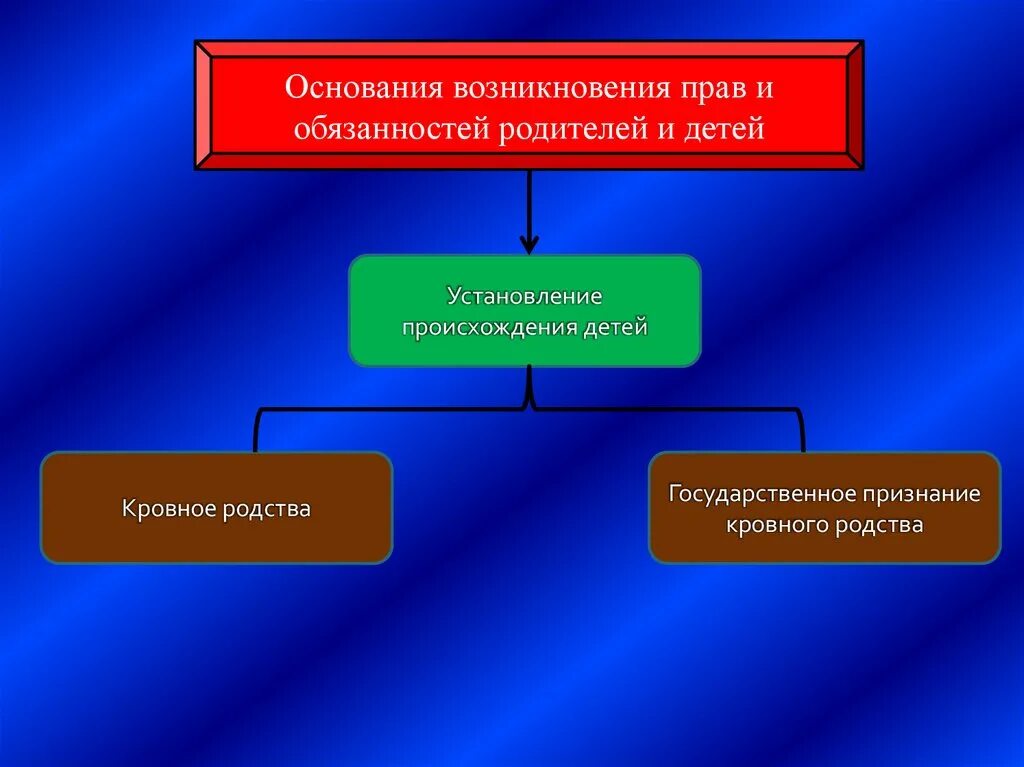 Основания возникновения прав и обязанностей родителей и детей

Установление происхождения детей

Кровное родства

Государственное признание кровного родства